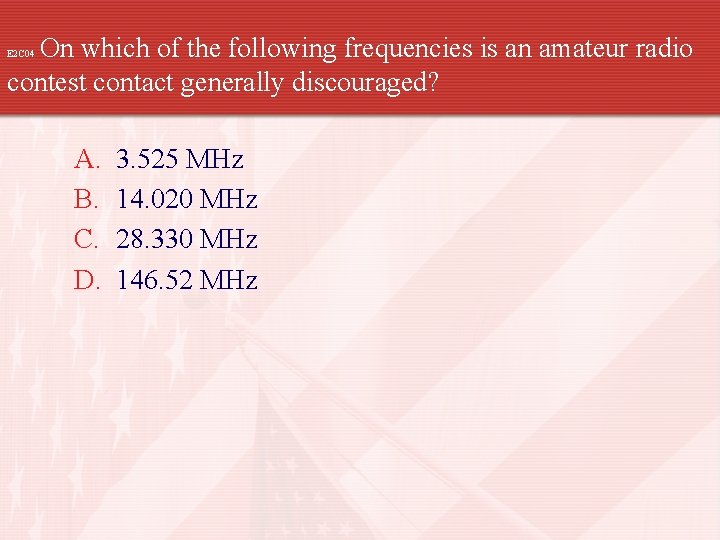 E2C04 On which of the following frequencies is an amateur radio contest contact generally discouraged?

A. 3.525 MHz
B. 14.020 MHz
C. 28.330 MHz
D. 146.52 MHz